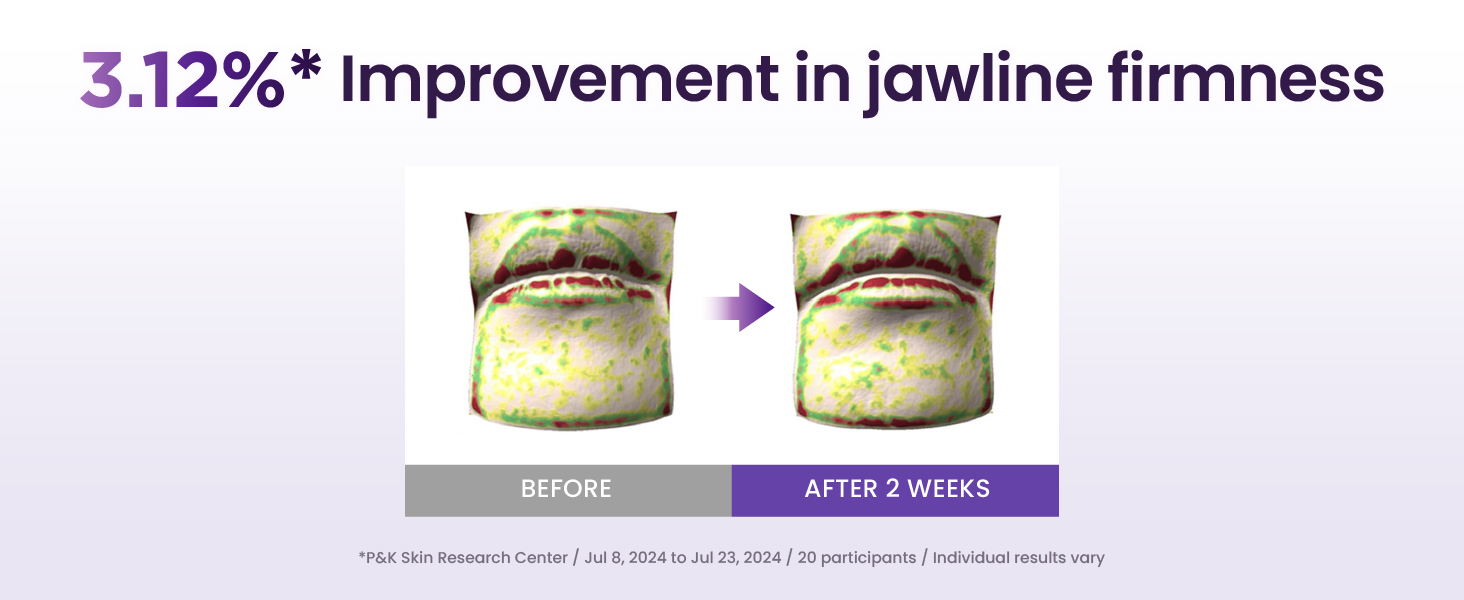 3.12%* Improvement in jawline firmness

BEFORE

AFTER 2 WEEKS

*P&K Skin Research Center / Jul 8, 2024 to Jul 23, 2024 / 20 participants / Individual results vary